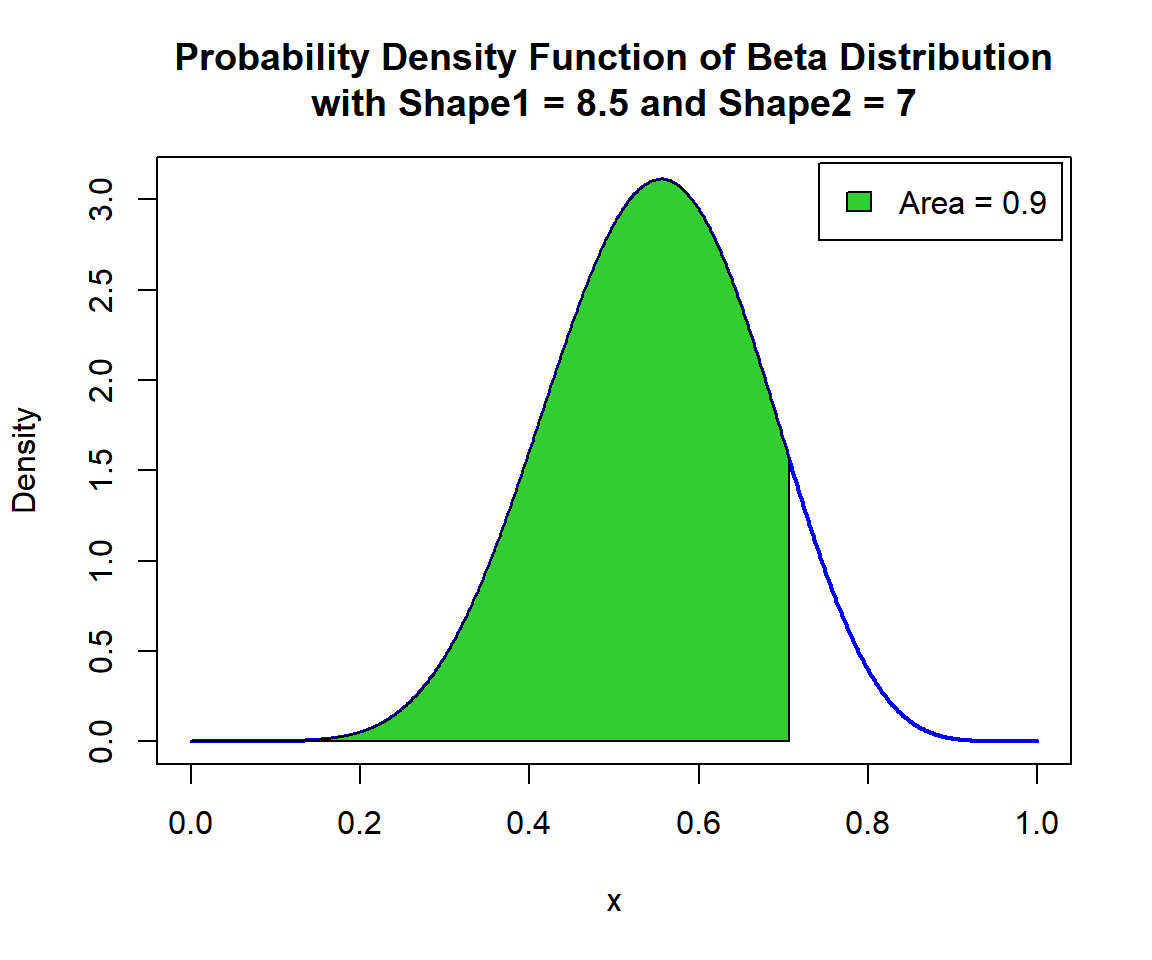 Probability Density Function of Beta Distribution
with Shape1 = 8.5 and Shape2 = 7

Area = 0.9

Density

3.0
2.5
2.0
1.5
1.0
0.5
0.0

0.0 0.2 0.4 0.6 0.8 1.0

x